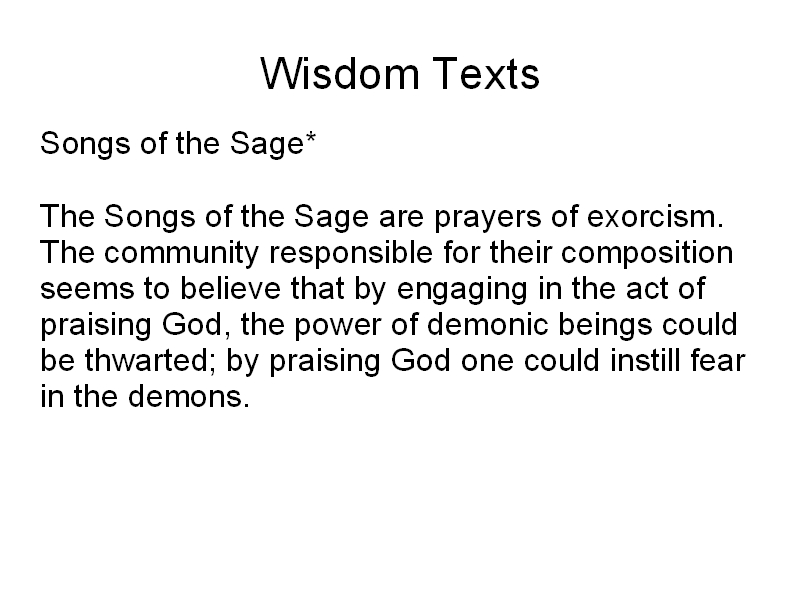 Wisdom Texts

Songs of the Sage*

The Songs of the Sage are prayers of exorcism. The community responsible for their composition seems to believe that by engaging in the act of praising God, the power of demonic beings could be thwarted; by praising God one could instill fear in the demons.